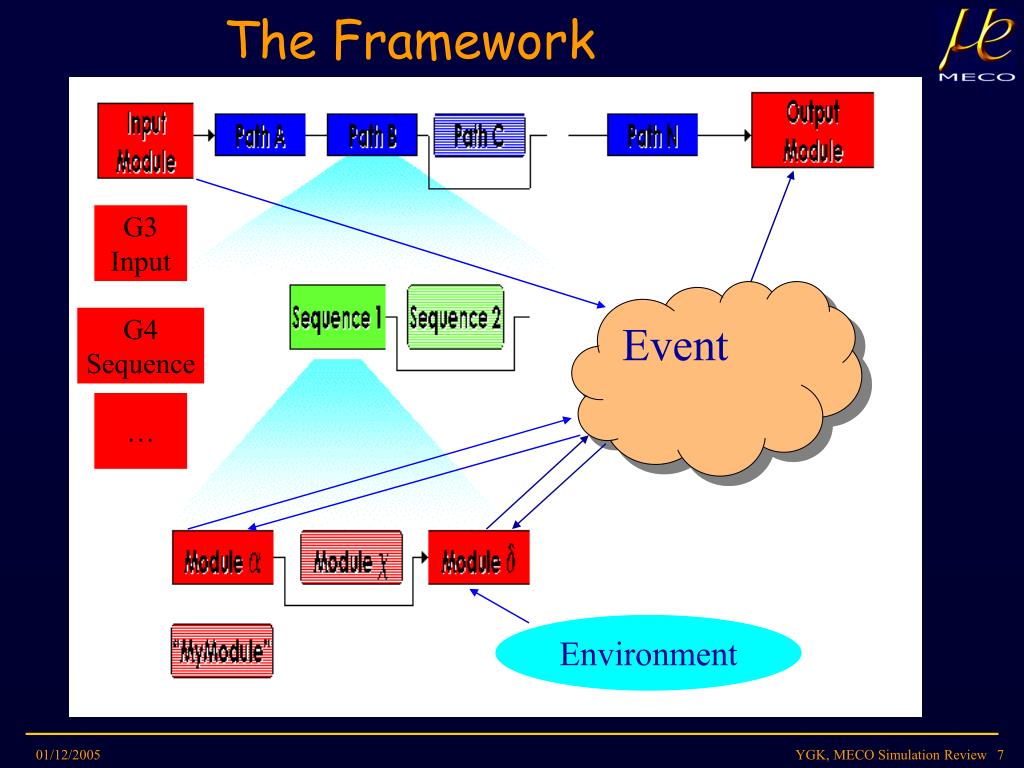 The Framework

$\mu e$
MECO

Input Module

Path A

Path B

Path C

Path N

Output Module

G3 Input

G4 Sequence

…

Sequence 1

Sequence 2

Event

Module $\alpha$

Module $\chi$

Module $\delta$

"MyModule"

Environment

01/12/2005

YGK, MECO Simulation Review 7